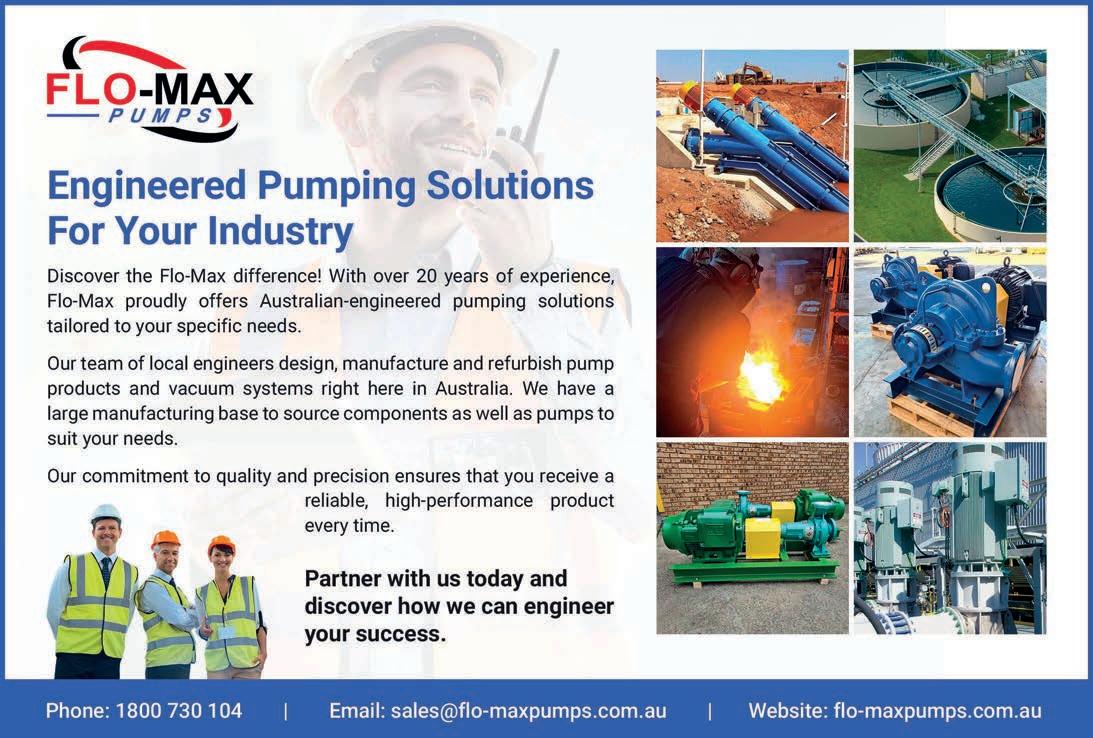 FLO-MAX
PUMPS

Engineered Pumping Solutions For Your Industry

Discover the Flo-Max difference! With over 20 years of experience, Flo-Max proudly offers Australian-engineered pumping solutions tailored to your specific needs.

Our team of local engineers design, manufacture and refurbish pump products and vacuum systems right here in Australia. We have a large manufacturing base to source components as well as pumps to suit your needs.

Our commitment to quality and precision ensures that you receive a reliable, high-performance product every time.

Partner with us today and discover how we can engineer your success.

Phone: 1800 730 104 | Email: sales@flo-maxpumps.com.au | Website: flo-maxpumps.com.au